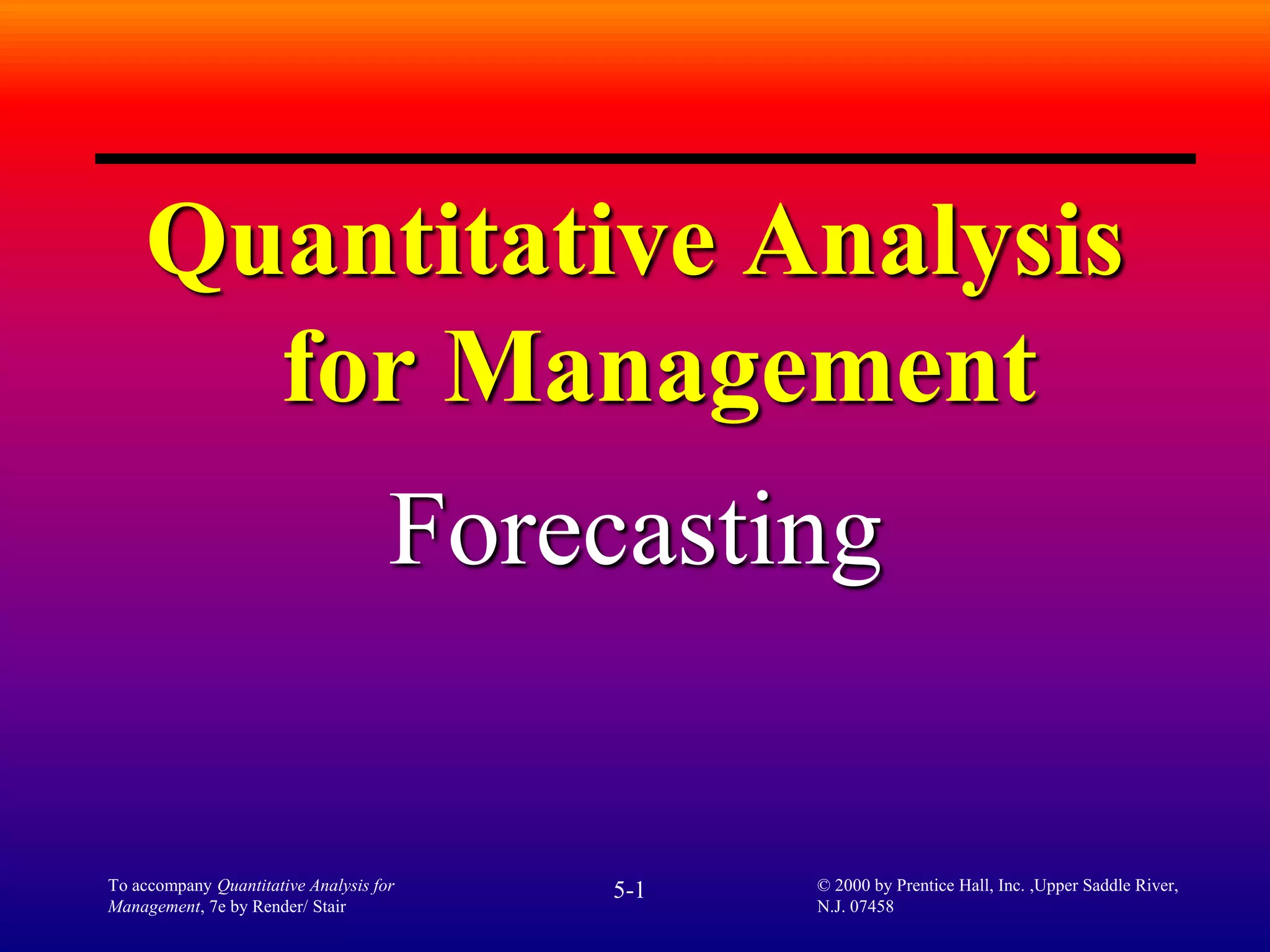 Quantitative Analysis for Management

Forecasting

To accompany Quantitative Analysis for Management, 7e by Render/ Stair

5-1

© 2000 by Prentice Hall, Inc. ,Upper Saddle River, N.J. 07458